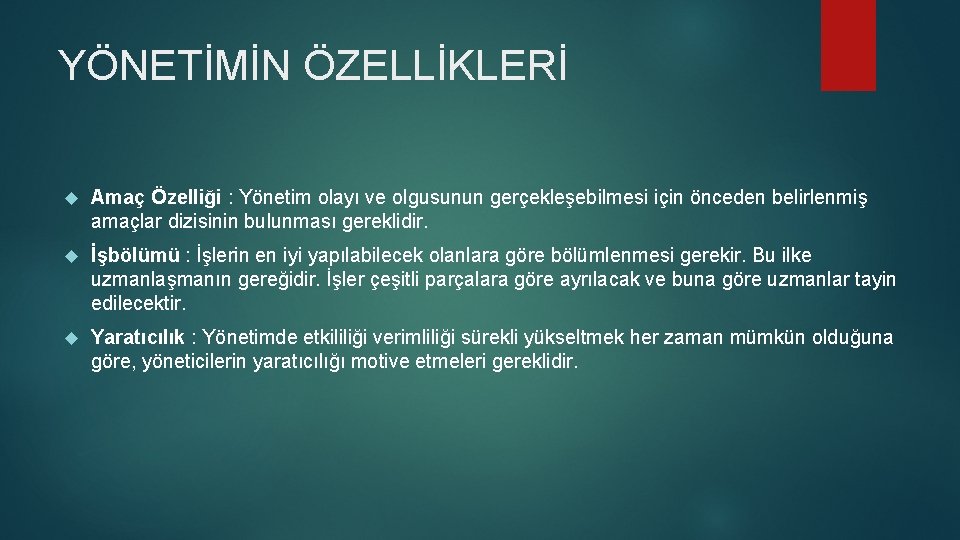 YÖNETİMİN ÖZELLİKLERİ

Amaç Özelliği : Yönetim olayı ve olgusunun gerçekleşebilmesi için önceden belirlenmiş amaçlar dizisinin bulunması gereklidir.

İşbölümü : İşlerin en iyi yapılabilecek olanlara göre bölümlenmesi gerekir. Bu ilke uzmanlaşmanın gereğidir. İşler çeşitli parçalara göre ayrılacak ve buna göre uzmanlar tayin edilecektir.

Yaratıcılık : Yönetimde etkililiği verimliliği sürekli yükseltmek her zaman mümkün olduğuna göre, yöneticilerin yaratıcılığı motive etmeleri gereklidir.